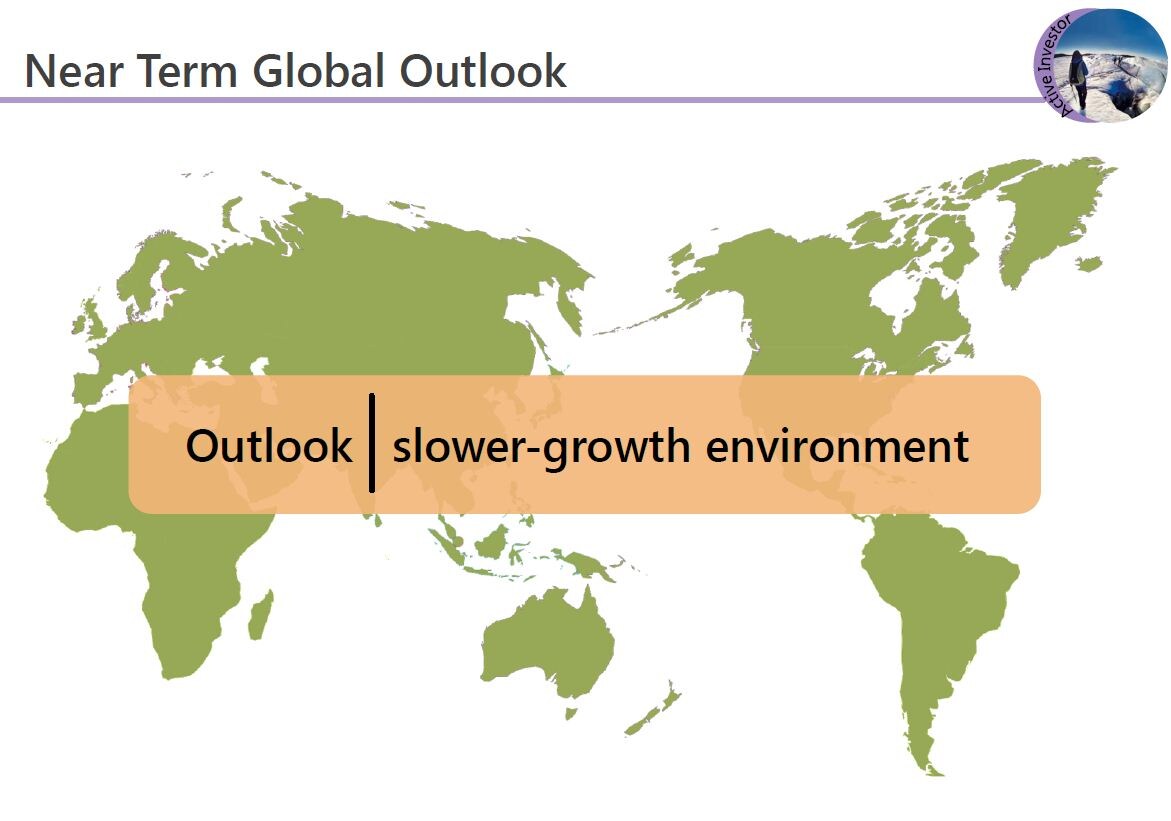 Near Term Global Outlook

Active Investor

Outlook | slower-growth environment